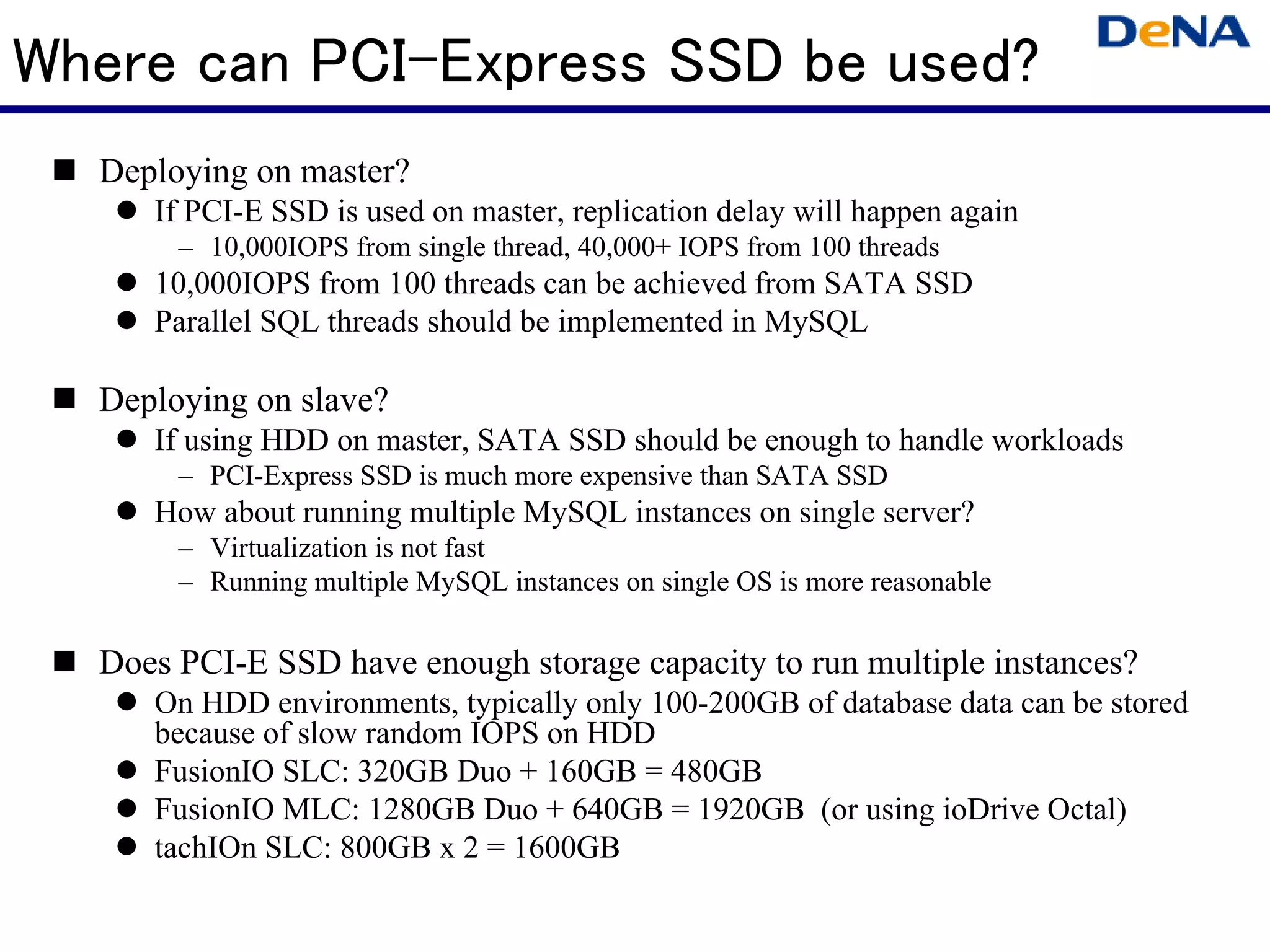 Where can PCI-Express SSD be used?

DeNA

■ Deploying on master?
● If PCI-E SSD is used on master, replication delay will happen again
– 10,000IOPS from single thread, 40,000+ IOPS from 100 threads
● 10,000IOPS from 100 threads can be achieved from SATA SSD
● Parallel SQL threads should be implemented in MySQL

■ Deploying on slave?
● If using HDD on master, SATA SSD should be enough to handle workloads
– PCI-Express SSD is much more expensive than SATA SSD
● How about running multiple MySQL instances on single server?
– Virtualization is not fast
– Running multiple MySQL instances on single OS is more reasonable

■ Does PCI-E SSD have enough storage capacity to run multiple instances?
● On HDD environments, typically only 100-200GB of database data can be stored because of slow random IOPS on HDD
● FusionIO SLC: 320GB Duo + 160GB = 480GB
● FusionIO MLC: 1280GB Duo + 640GB = 1920GB (or using ioDrive Octal)
● tachIOn SLC: 800GB x 2 = 1600GB